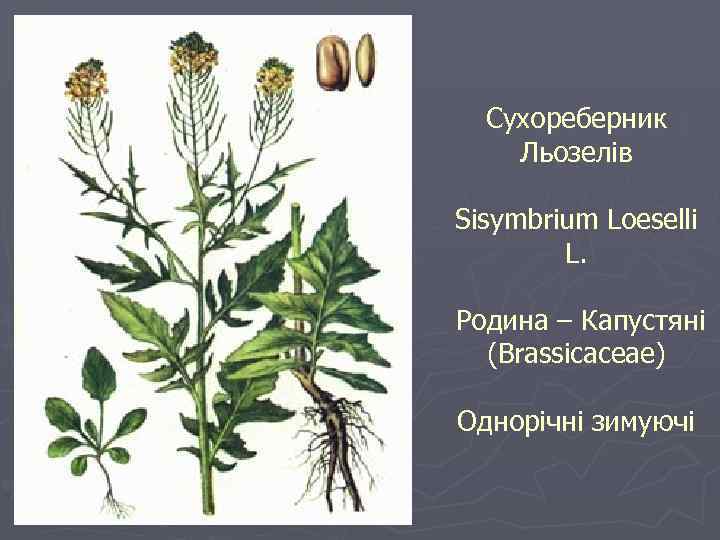 Сухореберник Льозелів

Sisymbrium Loeselli L.

Родина – Капустяні (Brassicaceae)

Однорічні зимуючі